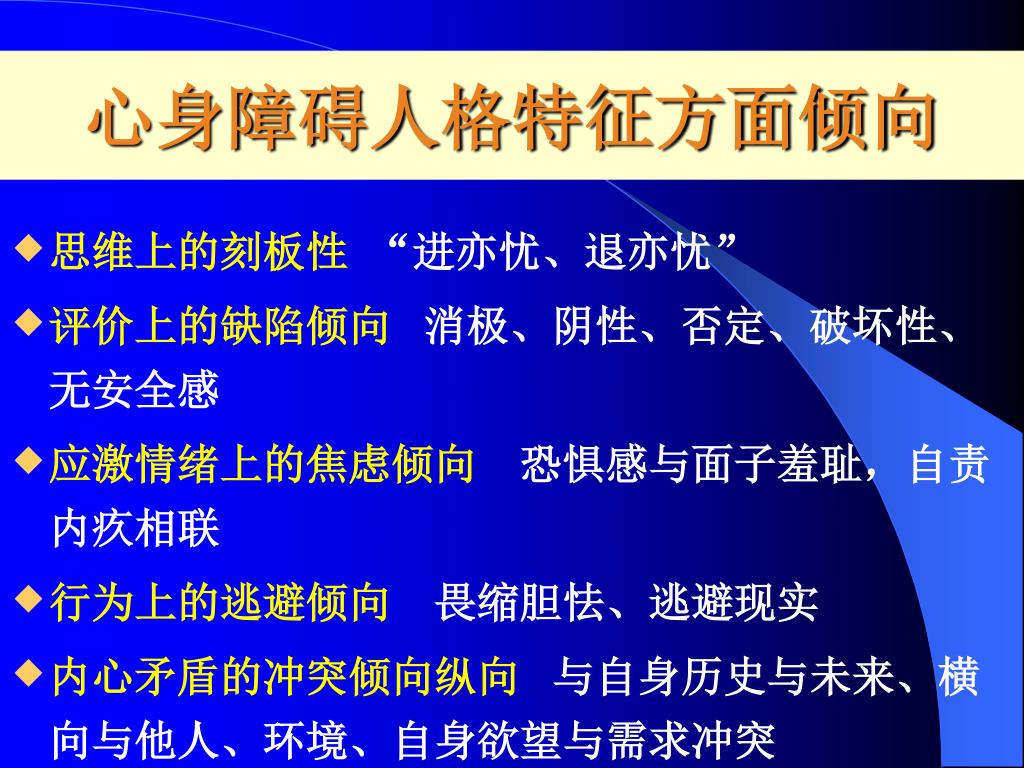 心身障碍人格特征方面倾向

◆思维上的刻板性 “进亦忧、退亦忧”

◆评价上的缺陷倾向 消极、阴性、否定、破坏性、无安全感

◆应激情绪上的焦虑倾向 恐惧感与面子羞耻，自责内疚相联

◆行为上的逃避倾向 畏缩胆怯、逃避现实

◆内心矛盾的冲突倾向纵向 与自身历史与未来、横向与他人、环境、自身欲望与需求冲突